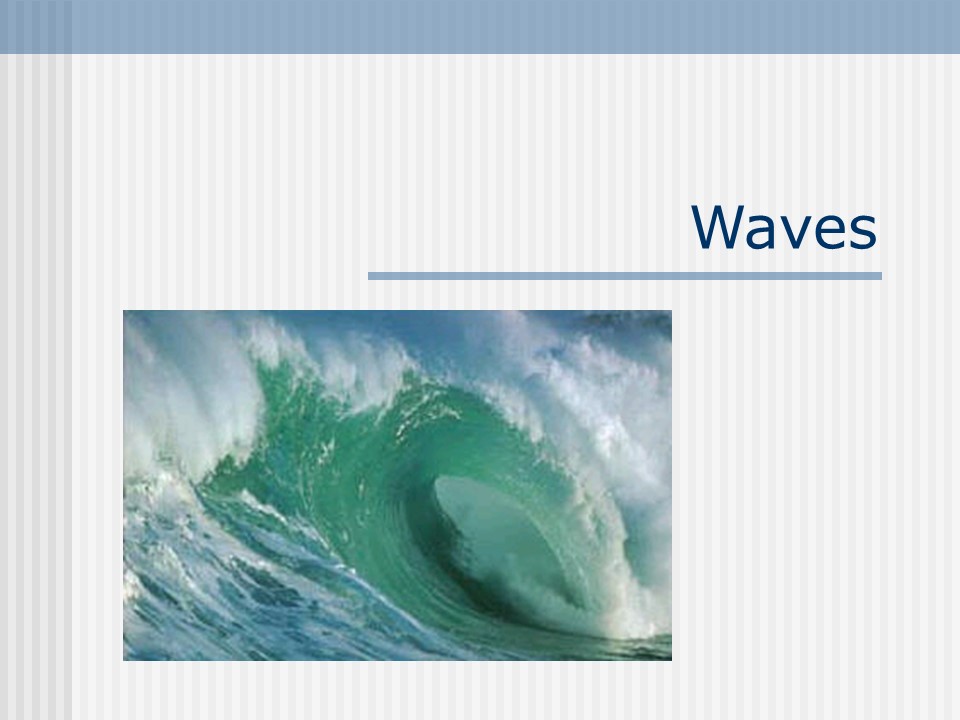 Waves